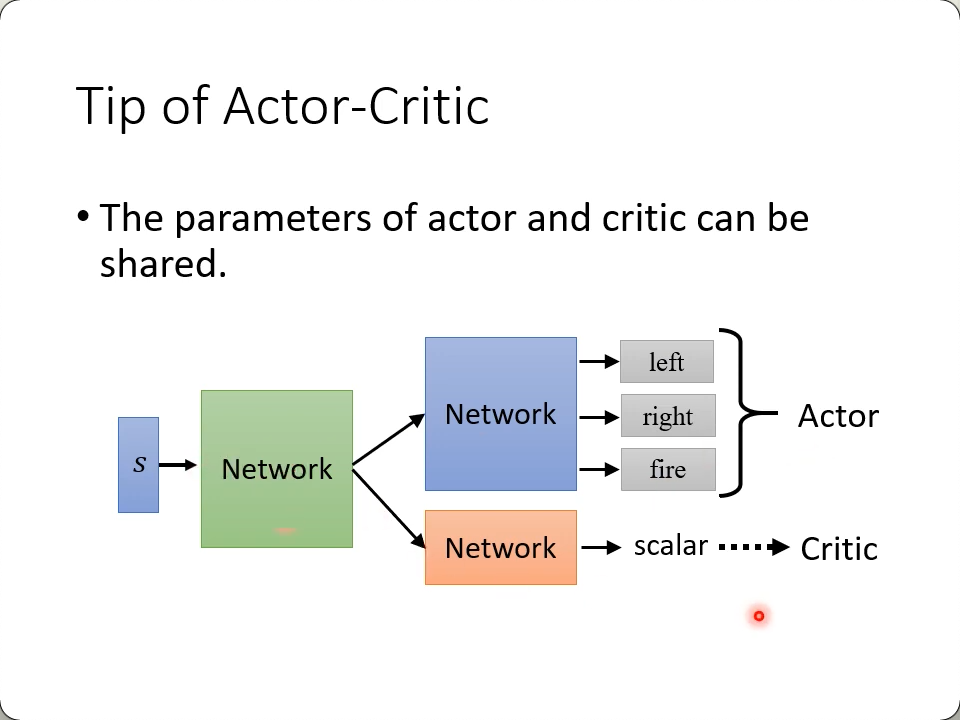 Tip of Actor-Critic

• The parameters of actor and critic can be shared.

$s$

Network

Network

left

right

fire

Actor

Network

scalar

Critic